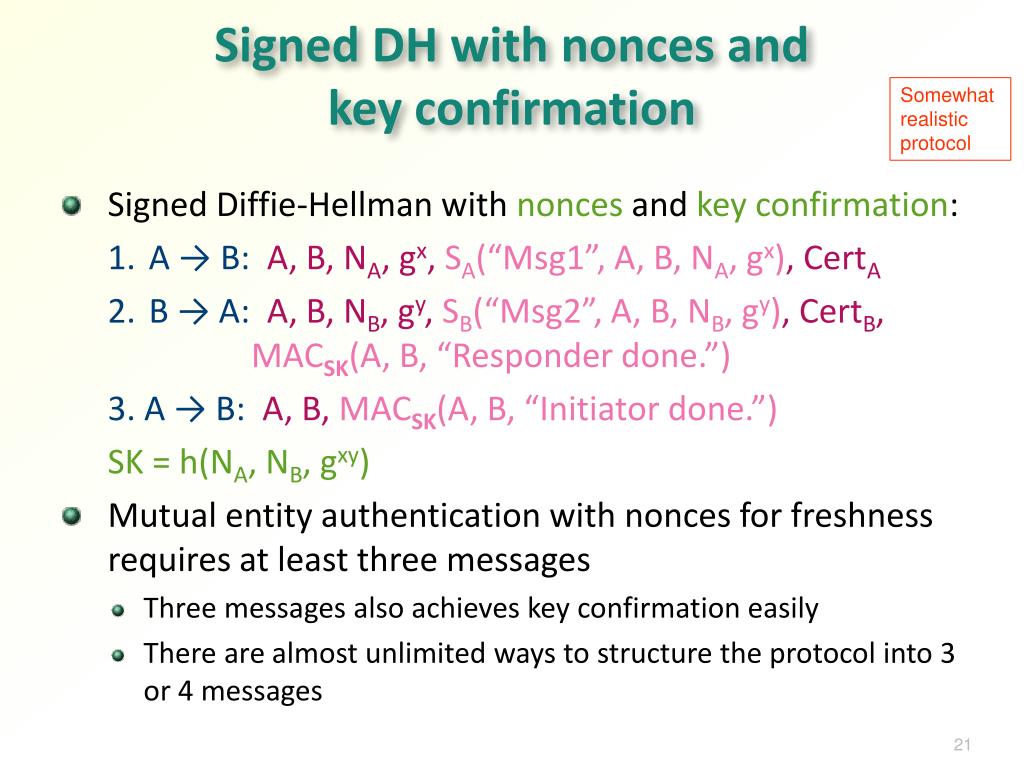 Signed DH with nonces and key confirmation

Somewhat realistic protocol

Signed Diffie-Hellman with nonces and key confirmation:

1. A → B: A, B, $N_A$, $g^x$, $S_A$(“Msg1”, A, B, $N_A$, $g^x$), $Cert_A$

2. B → A: A, B, $N_B$, $g^y$, $S_B$(“Msg2”, A, B, $N_B$, $g^y$), $Cert_B$, $MAC_{SK}$(A, B, “Responder done.”)

3. A → B: A, B, $MAC_{SK}$(A, B, “Initiator done.”)

SK = h($N_A$, $N_B$, $g^{xy}$)

Mutual entity authentication with nonces for freshness requires at least three messages

Three messages also achieves key confirmation easily

There are almost unlimited ways to structure the protocol into 3 or 4 messages

21